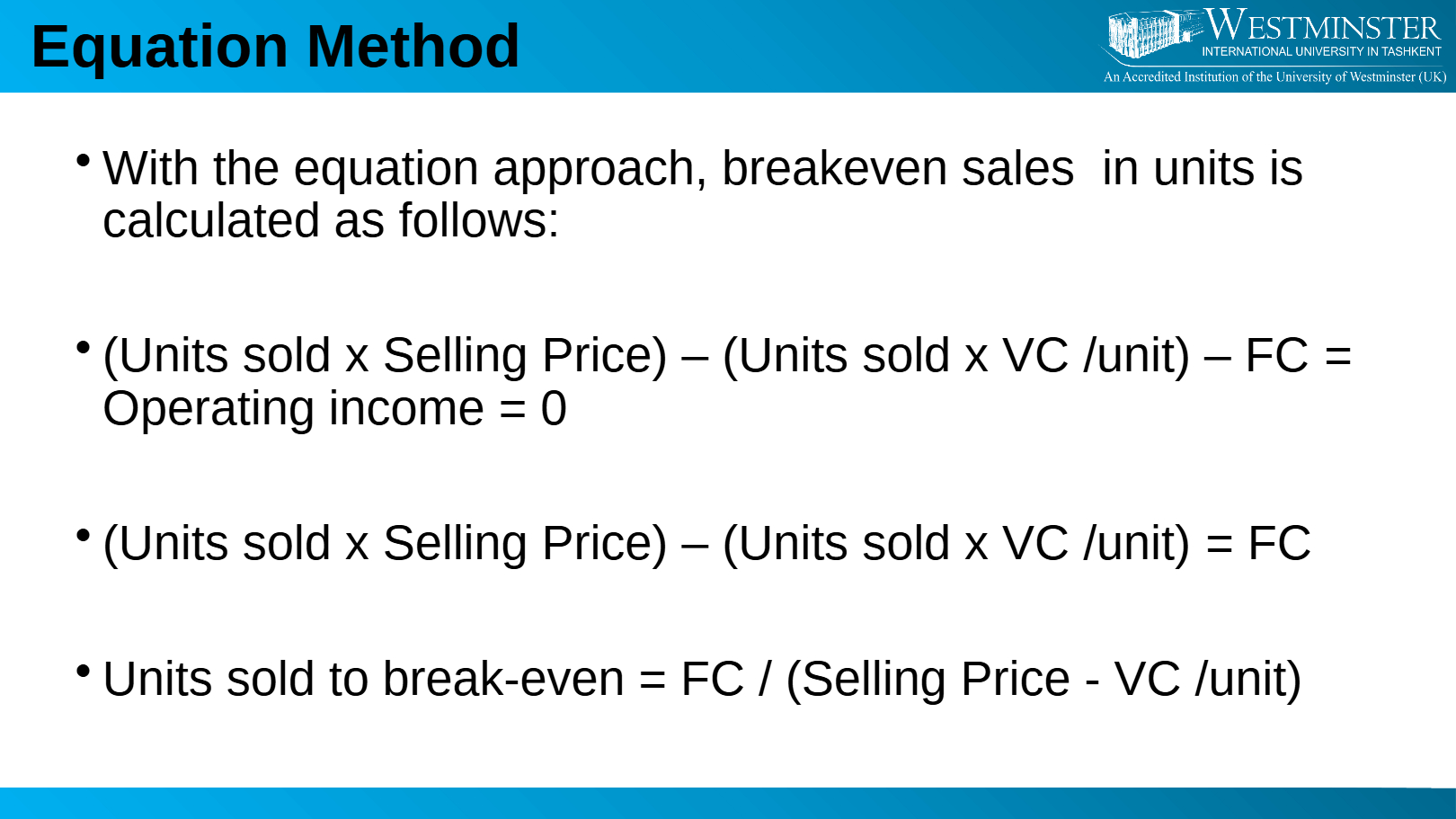 Equation Method

WESTMINSTER
INTERNATIONAL UNIVERSITY IN TASHKENT
An Accredited Institution of the University of Westminster (UK)

• With the equation approach, breakeven sales in units is calculated as follows:

• (Units sold x Selling Price) – (Units sold x VC /unit) – FC = Operating income = 0

• (Units sold x Selling Price) – (Units sold x VC /unit) = FC

• Units sold to break-even = FC / (Selling Price - VC /unit)